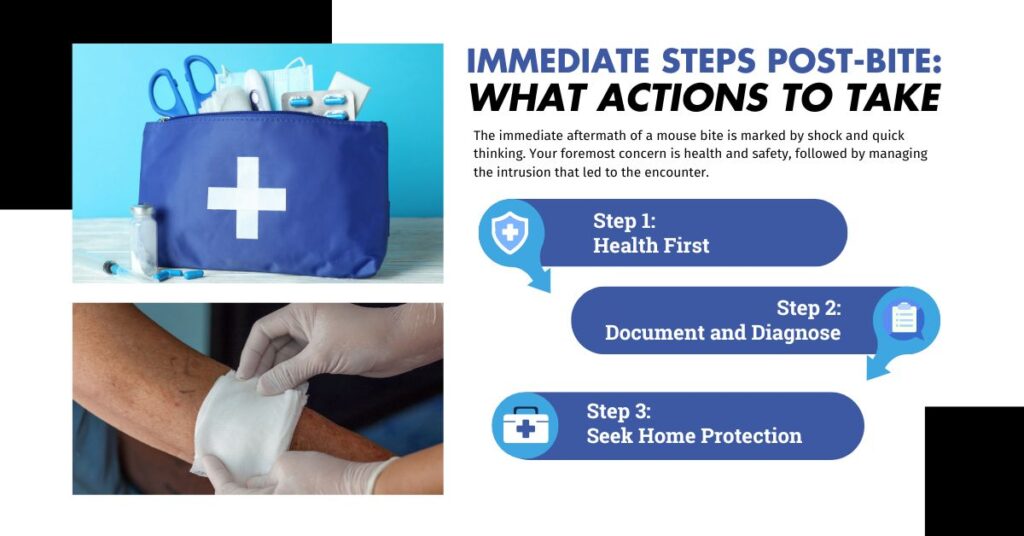 IMMEDIATE STEPS POST-BITE:
WHAT ACTIONS TO TAKE

The immediate aftermath of a mouse bite is marked by shock and quick thinking. Your foremost concern is health and safety, followed by managing the intrusion that led to the encounter.

Step 1:
Health First

Step 2:
Document and Diagnose

Step 3:
Seek Home Protection